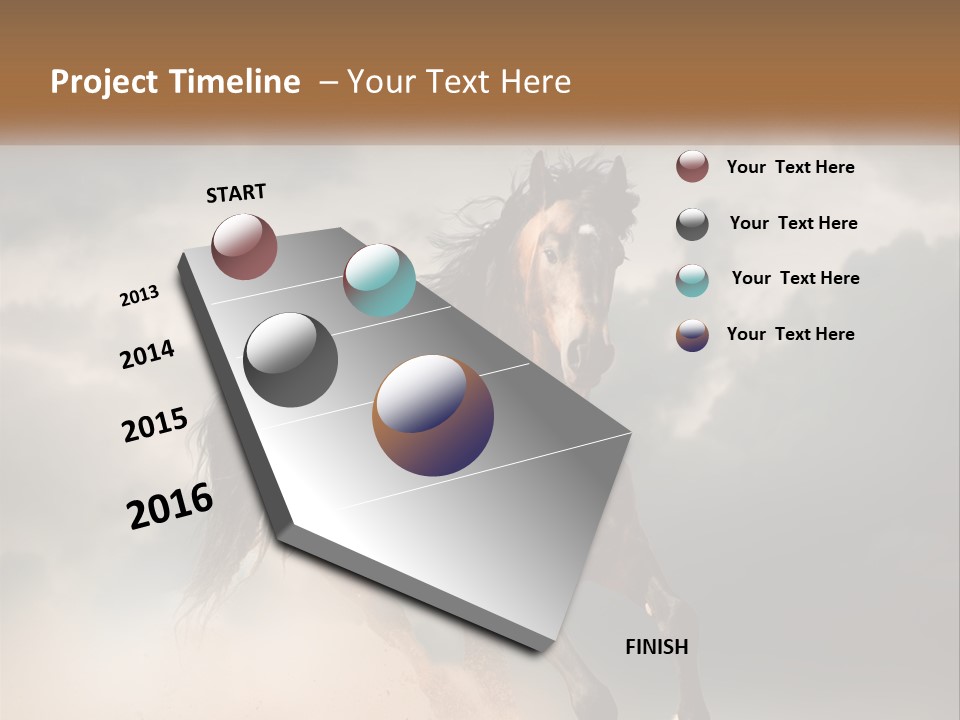 Project Timeline – Your Text Here

START

2013

2014

2015

2016

FINISH

Your Text Here

Your Text Here

Your Text Here

Your Text Here